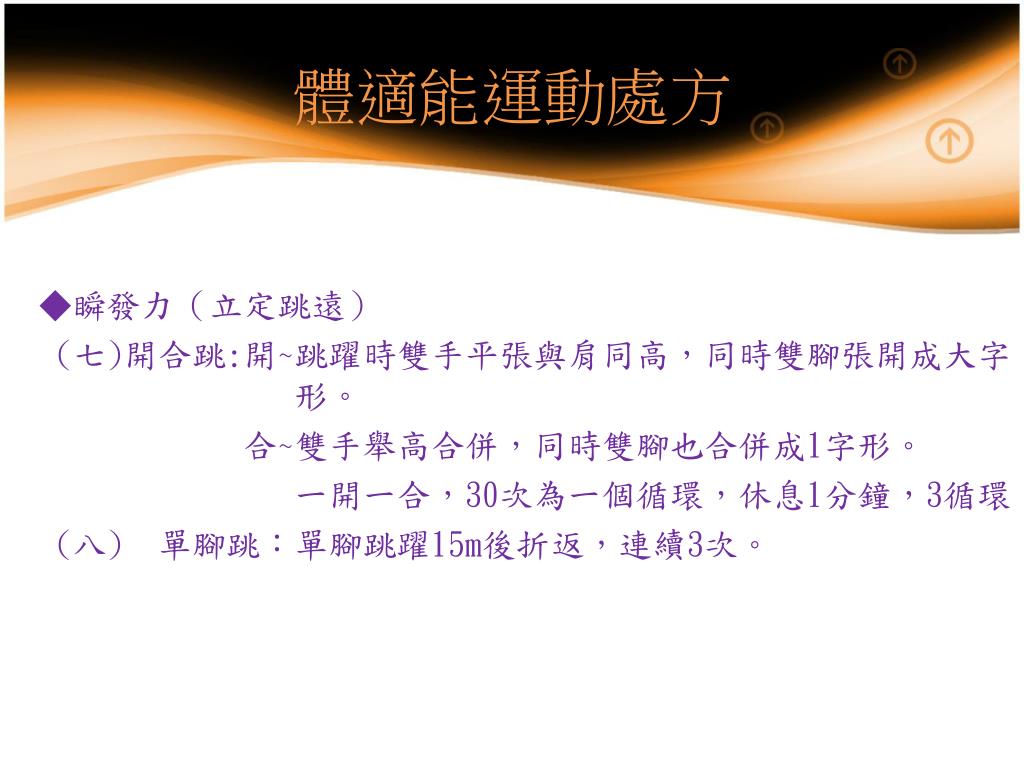 體適能運動處方

◆瞬發力（立定跳遠）

（七)開合跳:開~跳躍時雙手平張與肩同高，同時雙腳張開成大字形。

合~雙手舉高合併，同時雙腳也合併成1字形。

一開一合，30次為一個循環，休息1分鐘，3循環

（八） 單腳跳：單腳跳躍15m後折返，連續3次。